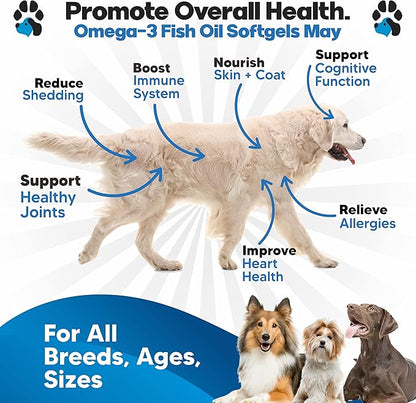 Promote Overall Health.
Omega-3 Fish Oil Softgels May

Reduce Shedding

Boost Immune System

Nourish Skin + Coat

Support Cognitive Function

Support Healthy Joints

Relieve Allergies

Improve Heart Health

For All Breeds, Ages, Sizes